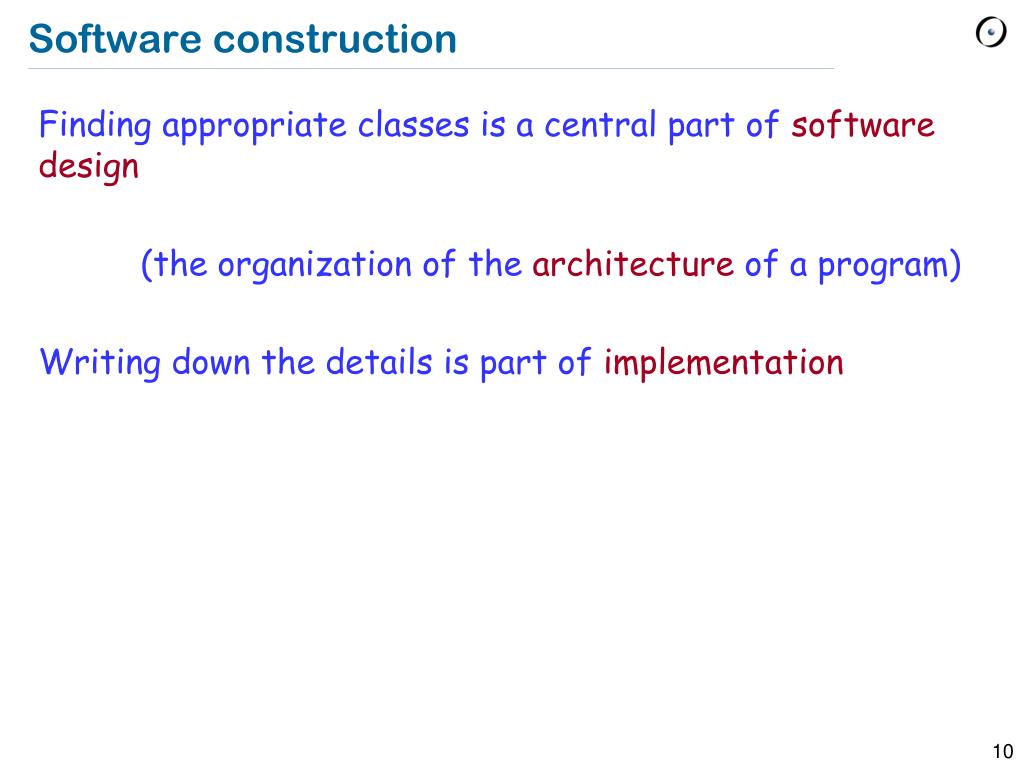 Software construction

Finding appropriate classes is a central part of software design

(the organization of the architecture of a program)

Writing down the details is part of implementation

10